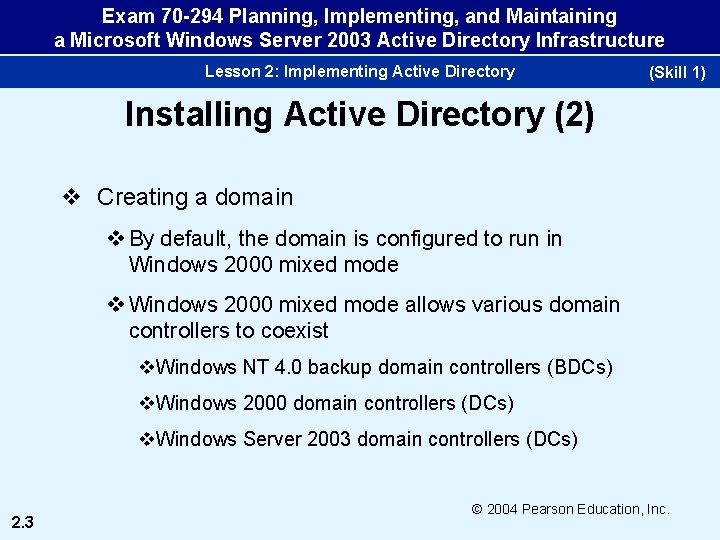 Exam 70-294 Planning, Implementing, and Maintaining a Microsoft Windows Server 2003 Active Directory Infrastructure

Lesson 2: Implementing Active Directory (Skill 1)

Installing Active Directory (2)

❖ Creating a domain

❖ By default, the domain is configured to run in Windows 2000 mixed mode

❖ Windows 2000 mixed mode allows various domain controllers to coexist

❖ Windows NT 4.0 backup domain controllers (BDCs)

❖ Windows 2000 domain controllers (DCs)

❖ Windows Server 2003 domain controllers (DCs)

© 2004 Pearson Education, Inc.

2.3